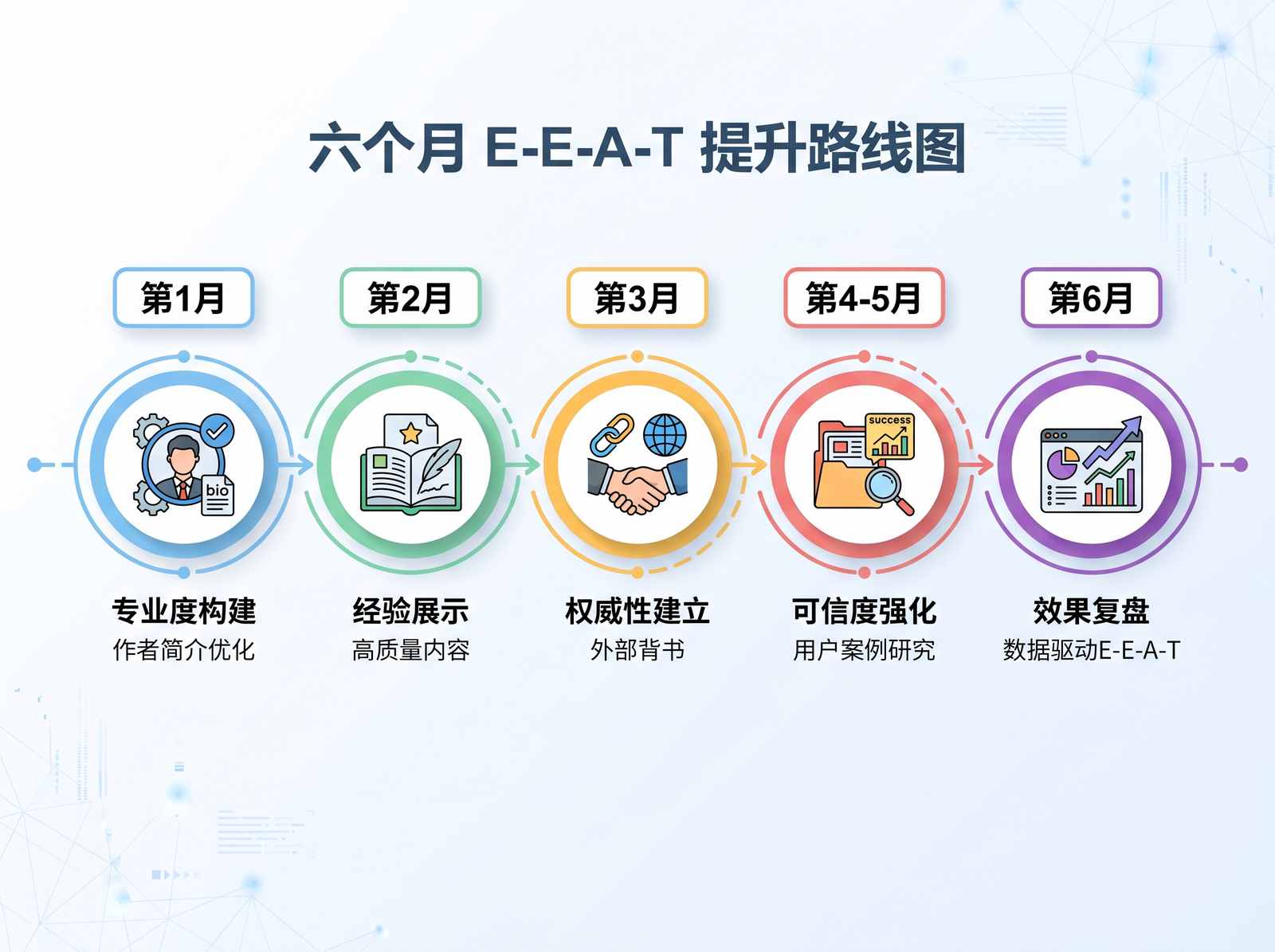 六个月 E-E-A-T 提升路线图

第1月

bio

专业度构建
作者简介优化

第2月

经验展示
高质量内容

第3月

权威性建立
外部背书

第4-5月

success

可信度强化
用户案例研究

第6月

效果复盘
数据驱动E-E-A-T